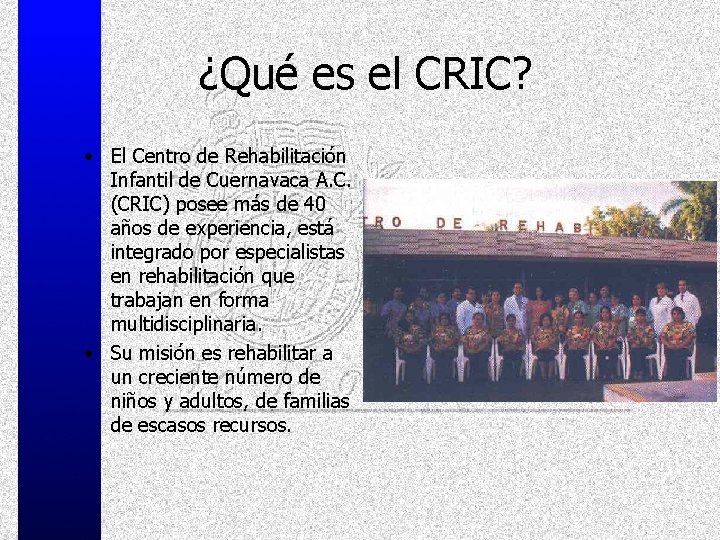 ¿Qué es el CRIC?

• El Centro de Rehabilitación Infantil de Cuernavaca A.C. (CRIC) posee más de 40 años de experiencia, está integrado por especialistas en rehabilitación que trabajan en forma multidisciplinaria.

• Su misión es rehabilitar a un creciente número de niños y adultos, de familias de escasos recursos.

TRO DE REHAB